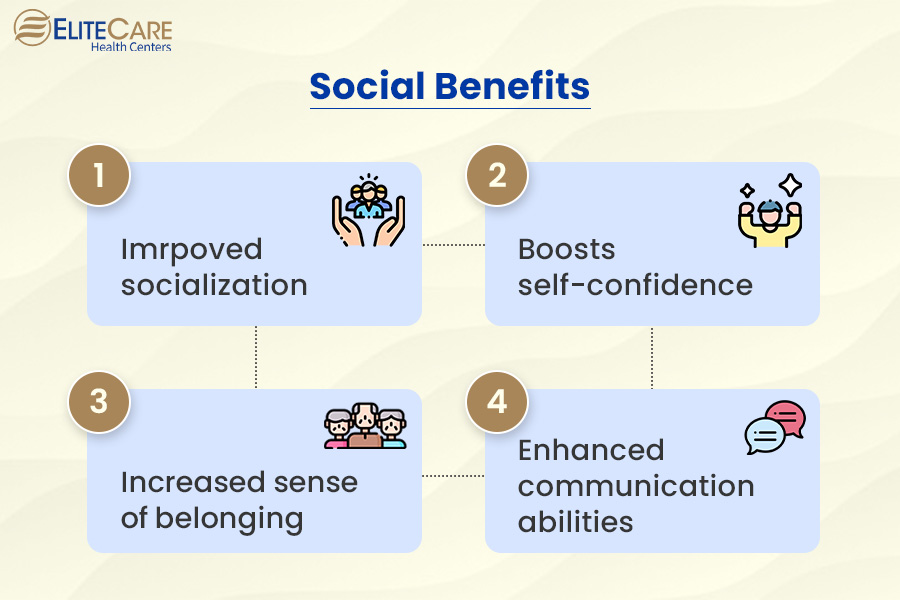 ELITECARE
Health Centers

Social Benefits

1
Imrpoved socialization

2
Boosts self-confidence

3
Increased sense of belonging

4
Enhanced communication abilities